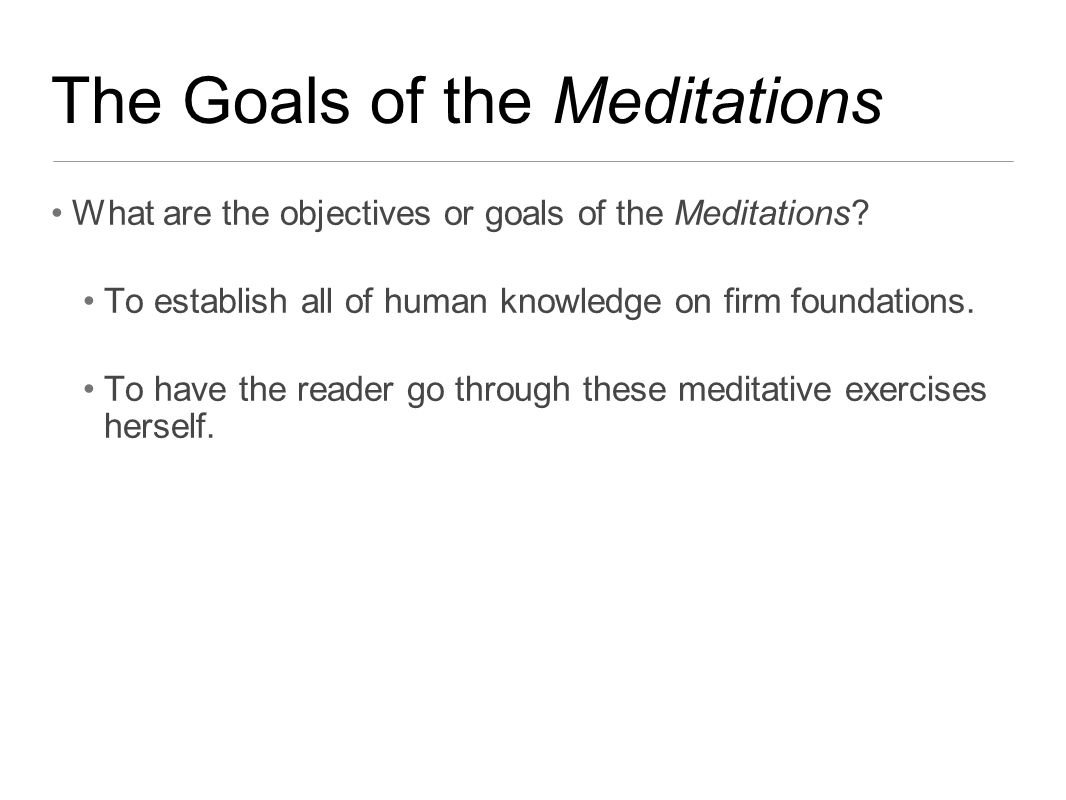 The Goals of the Meditations

• What are the objectives or goals of the Meditations?

• To establish all of human knowledge on firm foundations.

• To have the reader go through these meditative exercises herself.